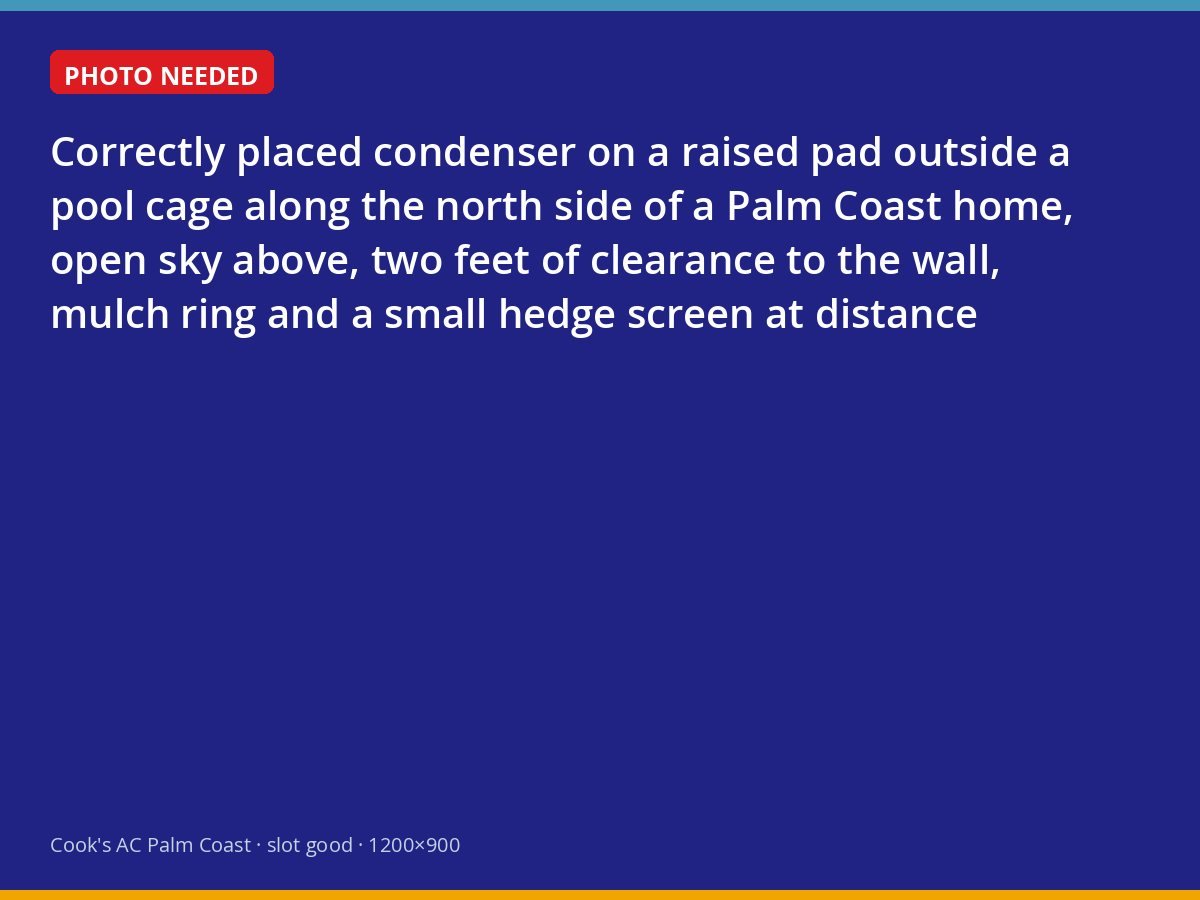 PHOTO NEEDED

Correctly placed condenser on a raised pad outside a pool cage along the north side of a Palm Coast home, open sky above, two feet of clearance to the wall, mulch ring and a small hedge screen at distance

Cook's AC Palm Coast · slot good · 1200×900